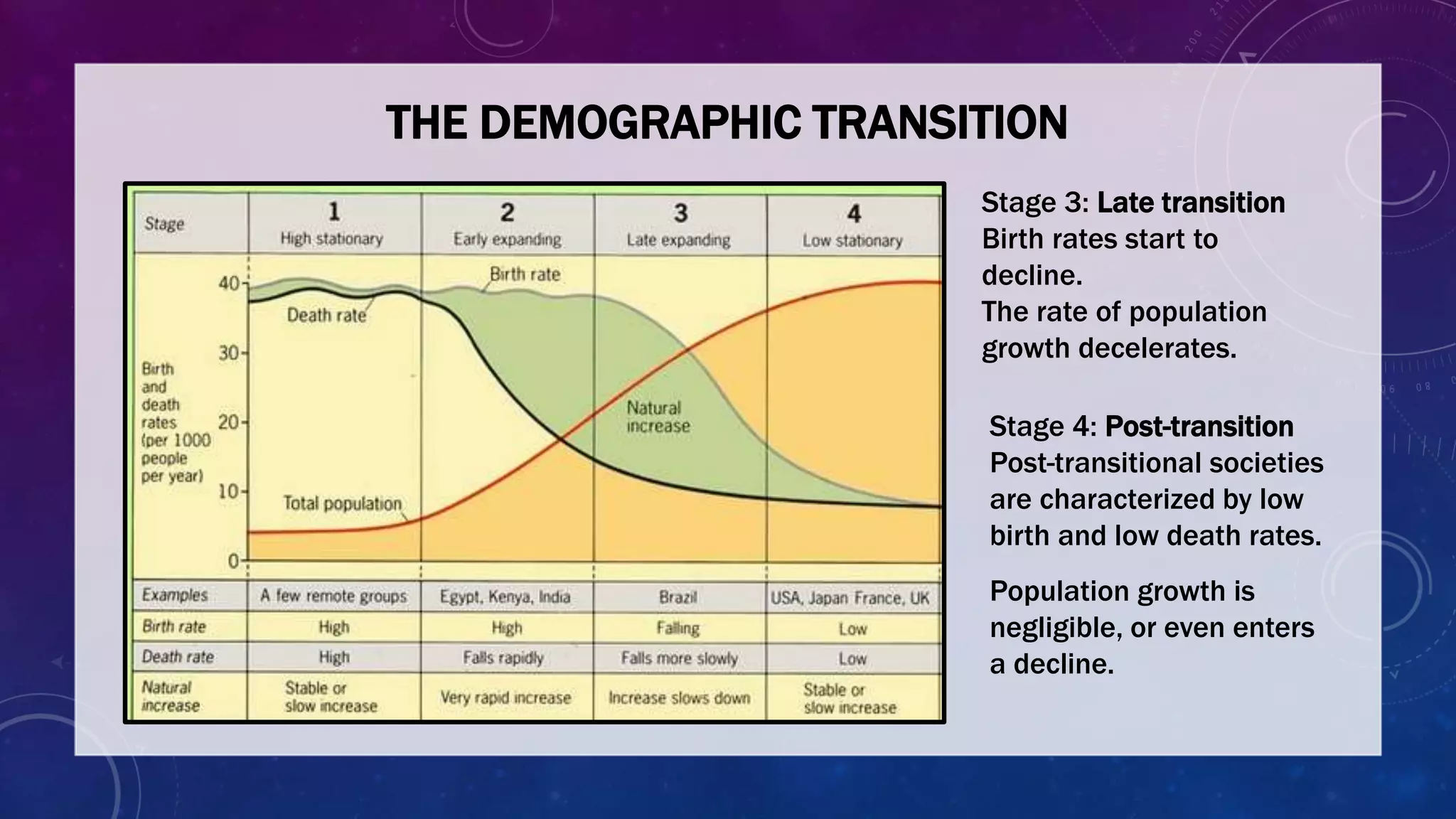 THE DEMOGRAPHIC TRANSITION

| Stage | 1 High stationary | 2 Early expanding | 3 Late expanding | 4 Low stationary |
|---|---|---|---|---|

Birth and death rates (per 1000 people per year)

40
30
20
10
0

Birth rate
Death rate
Natural increase
Total population

| Examples | A few remote groups | Egypt, Kenya, India | Brazil | USA, Japan France, UK |
|---|---|---|---|---|
| Birth rate | High | High | Falling | Low |
| Death rate | High | Falls rapidly | Falls more slowly | Low |
| Natural increase | Stable or slow increase | Very rapid increase | Increase slows down | Stable or slow increase |

Stage 3: Late transition
Birth rates start to decline.
The rate of population growth decelerates.

Stage 4: Post-transition
Post-transitional societies are characterized by low birth and low death rates.

Population growth is negligible, or even enters a decline.